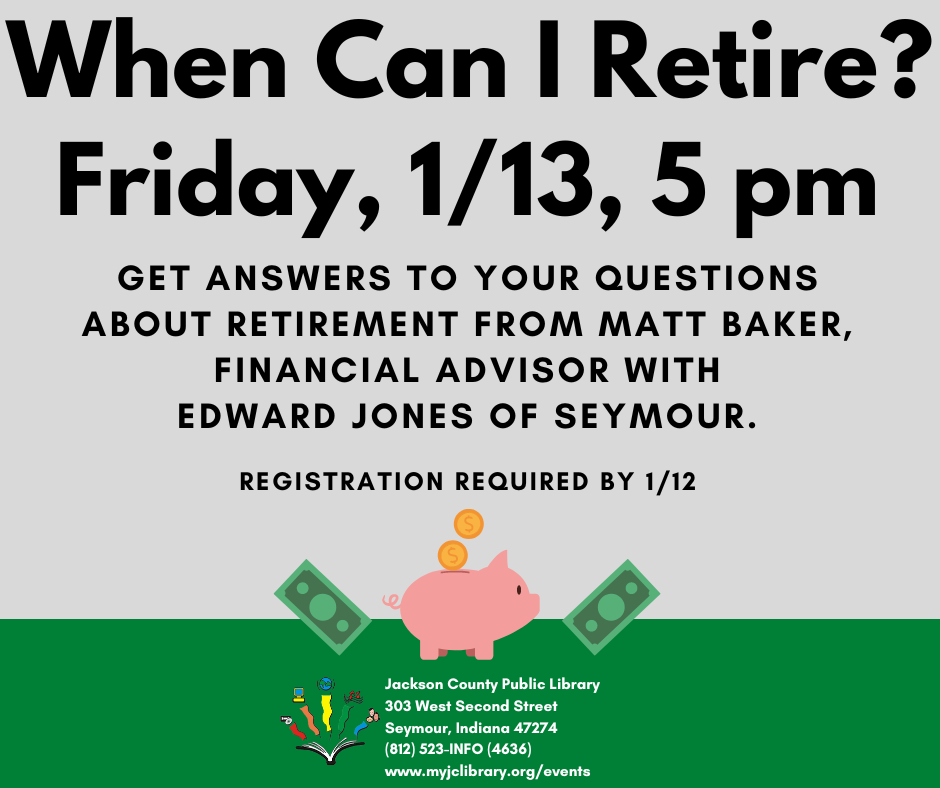 When Can I Retire?
Friday, 1/13, 5 pm

GET ANSWERS TO YOUR QUESTIONS ABOUT RETIREMENT FROM MATT BAKER, FINANCIAL ADVISOR WITH EDWARD JONES OF SEYMOUR.

REGISTRATION REQUIRED BY 1/12

$

$

Jackson County Public Library
303 West Second Street
Seymour, Indiana 47274
(812) 523-INFO (4636)
www.myjclibrary.org/events